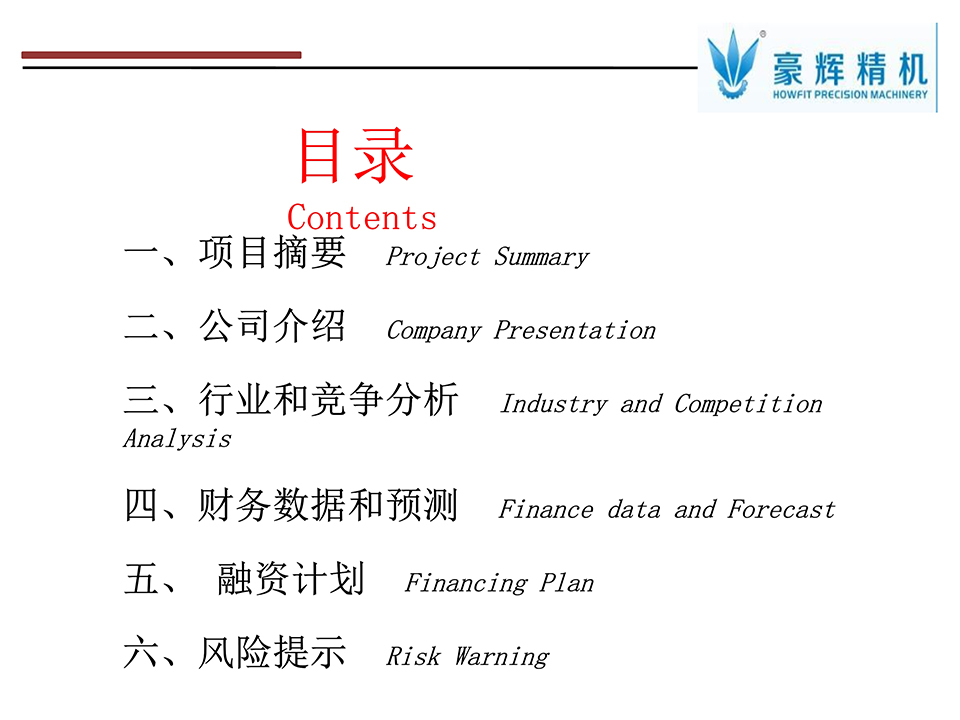 豪辉精机
HOWFIT PRECISION MACHINERY

目录
Contents

一、项目摘要 Project Summary

二、公司介绍 Company Presentation

三、行业和竞争分析 Industry and Competition Analysis

四、财务数据和预测 Finance data and Forecast

五、 融资计划 Financing Plan

六、风险提示 Risk Warning